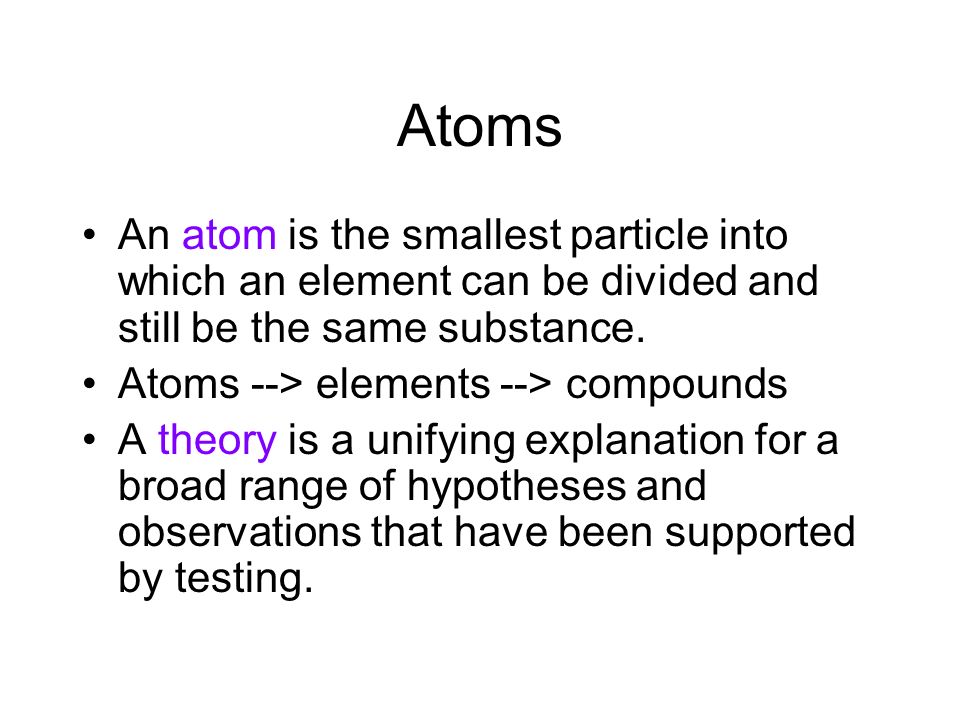 Atoms

• An atom is the smallest particle into which an element can be divided and still be the same substance.
• Atoms --> elements --> compounds
• A theory is a unifying explanation for a broad range of hypotheses and observations that have been supported by testing.